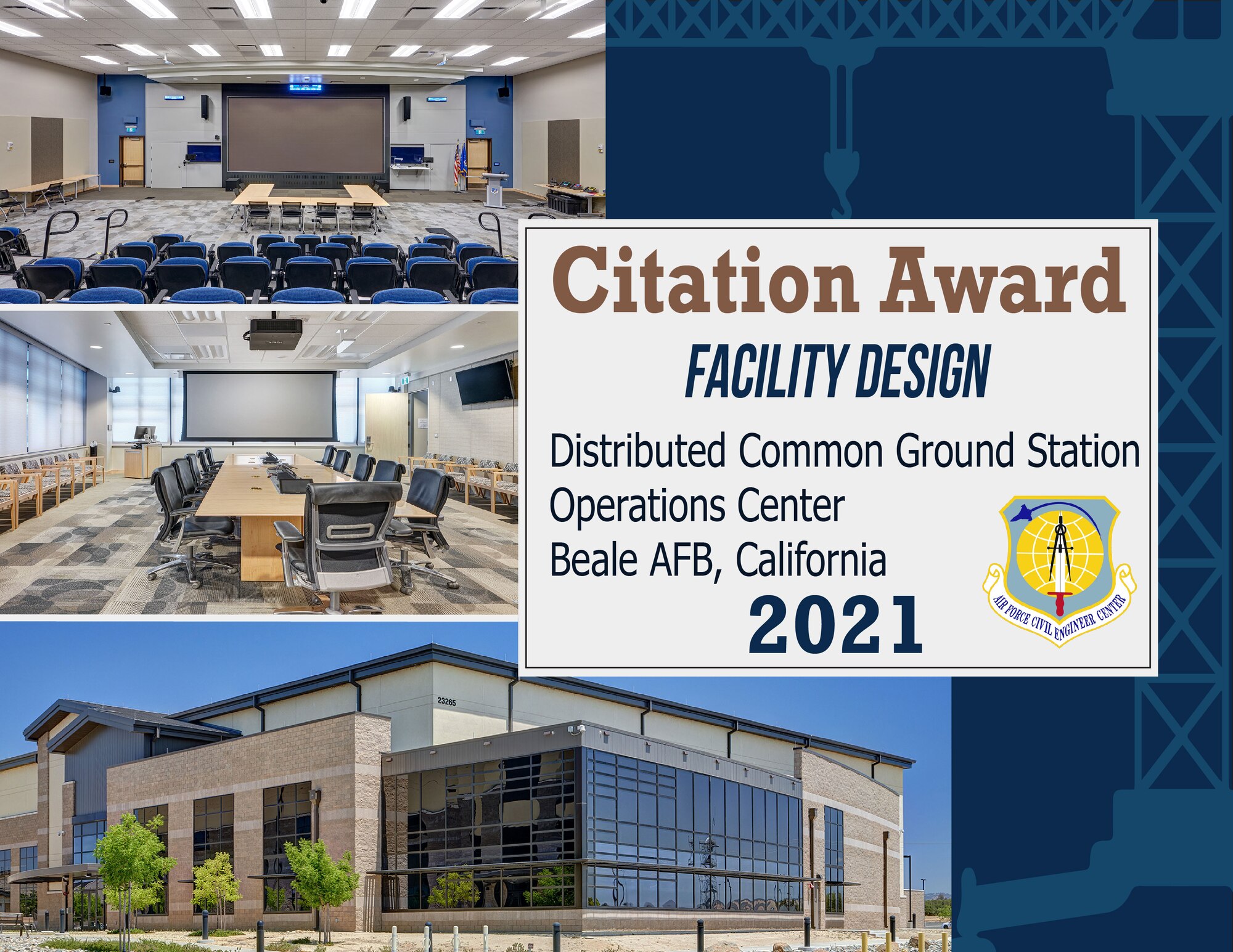 Citation Award

FACILITY DESIGN

Distributed Common Ground Station Operations Center Beale AFB, California

2021

AIR FORCE CIVIL ENGINEER CENTER

23265